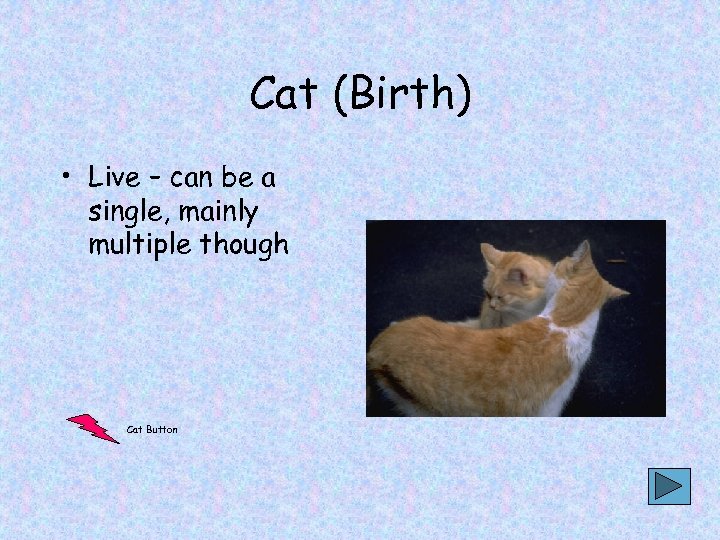 Cat (Birth)

• Live – can be a single, mainly multiple though

Cat Button